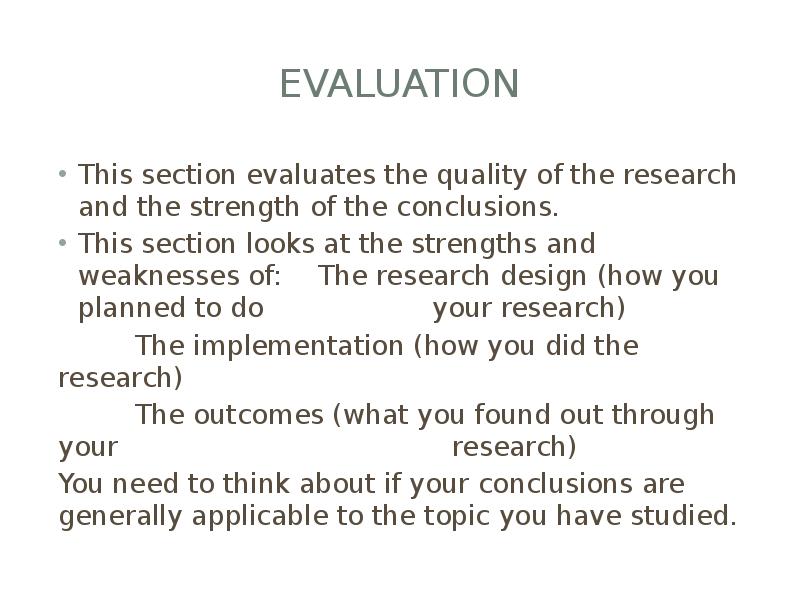 EVALUATION

• This section evaluates the quality of the research and the strength of the conclusions.
• This section looks at the strengths and weaknesses of: The research design (how you planned to do your research)

The implementation (how you did the research)

The outcomes (what you found out through your research)

You need to think about if your conclusions are generally applicable to the topic you have studied.